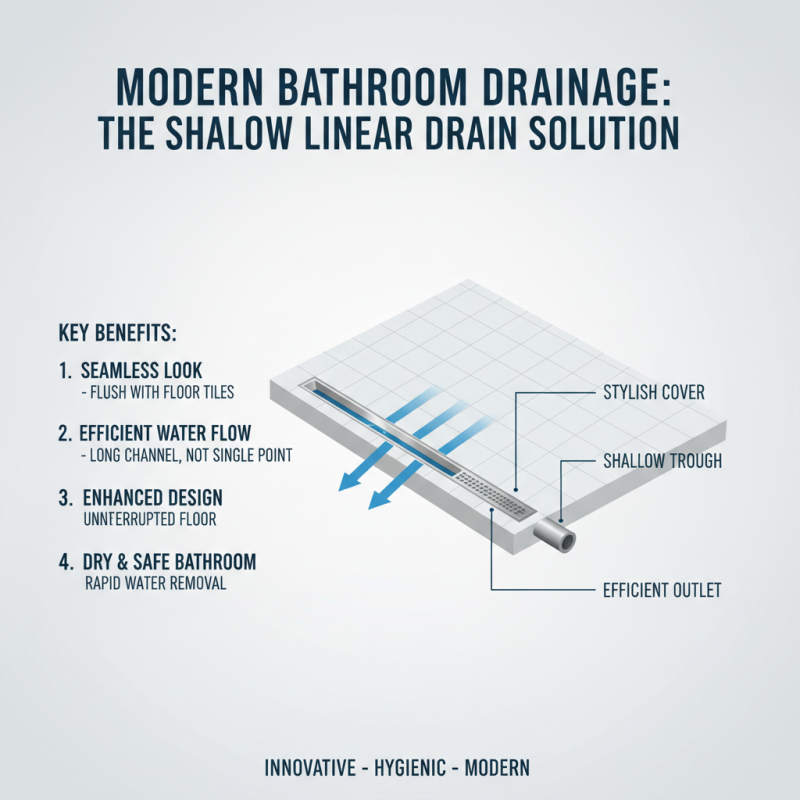 MODERN BATHROOM DRAINAGE:
THE SHALOW LINEAR DRAIN SOLUTION

KEY BENEFITS:

1. SEAMLESS LOOK
- FLUSH WITH FLOOR TILES

2. EFFICIENT WATER FLOW
- LONG CHANNEL, NOT SINGLE POINT

3. ENHANCED DESIGN
UNNTERRUPTED FLOOR

4. DRY & SAFE BATHROOM
RAPID WATER REMOVAL

STYLISH COVER

SHALLOW TROUGH

EFFICIENT OUTLET

INNOVATIVE - HYGIENIC - MODERN